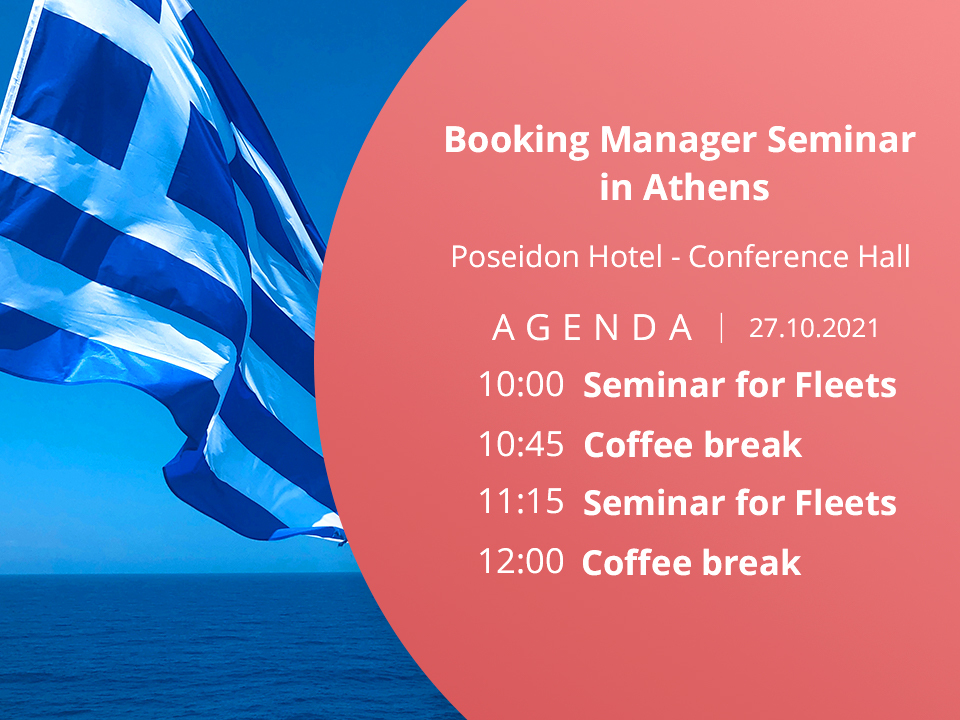 Booking Manager Seminar in Athens

Poseidon Hotel - Conference Hall

AGENDA | 27.10.2021

10:00 Seminar for Fleets
10:45 Coffee break
11:15 Seminar for Fleets
12:00 Coffee break